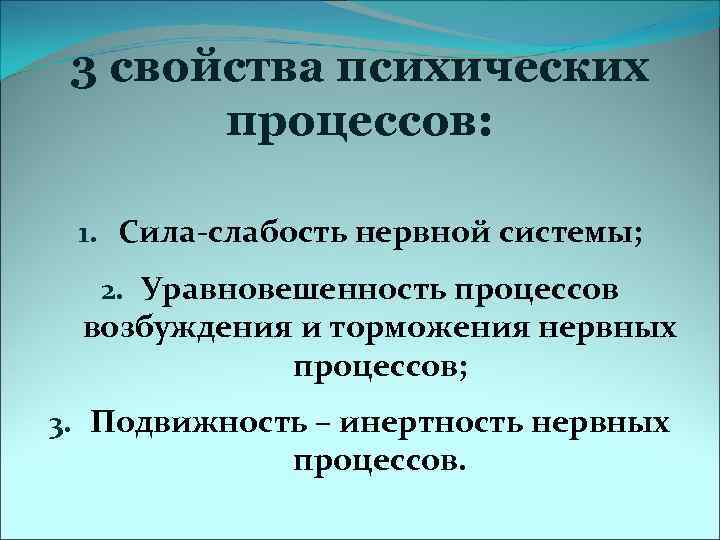 3 свойства психических процессов:

1. Сила-слабость нервной системы;
2. Уравновешенность процессов возбуждения и торможения нервных процессов;
3. Подвижность – инертность нервных процессов.